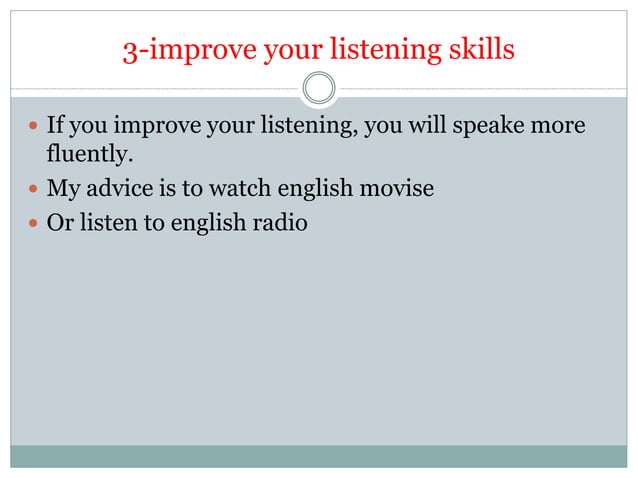 3-improve your listening skills

- If you improve your listening, you will speake more fluently.
- My advice is to watch english movise
- Or listen to english radio